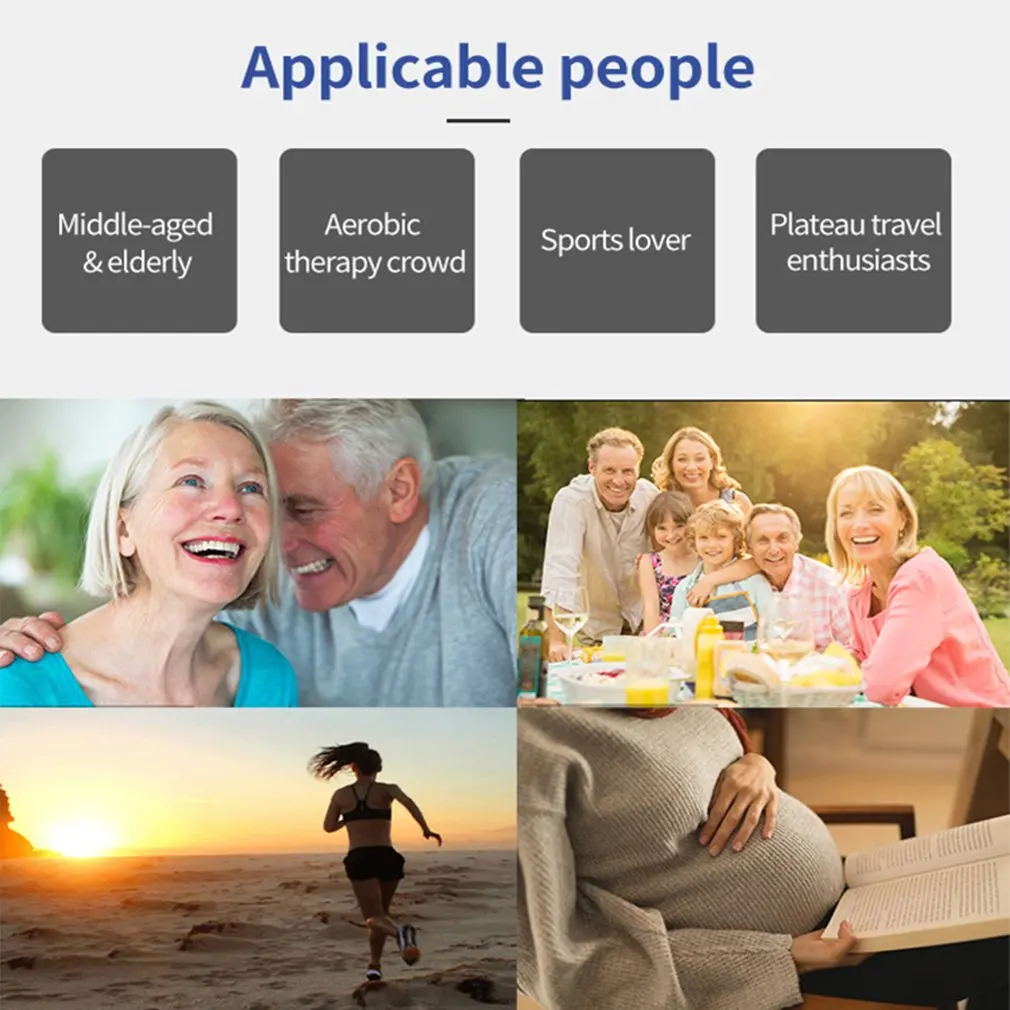 Applicable people

Middle-aged & elderly

Aerobic therapy crowd

Sports lover

Plateau travel enthusiasts